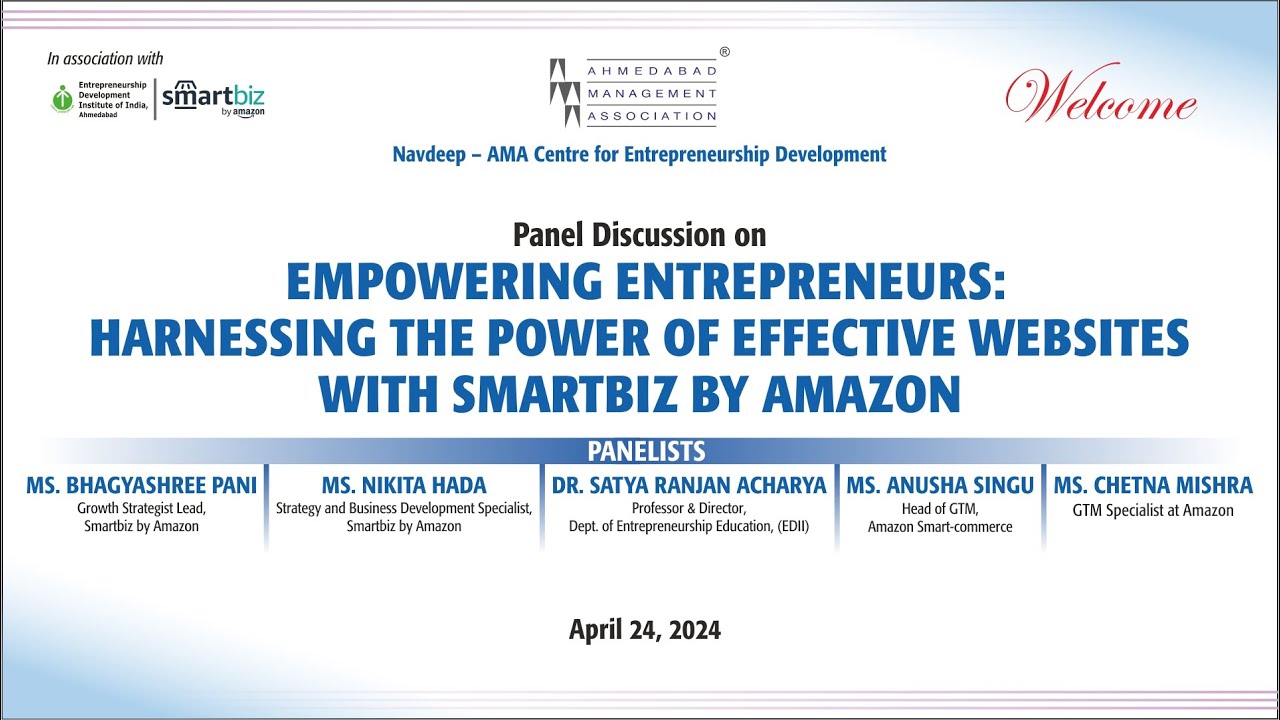 In association with

Entrepreneurship Development Institute of India, Ahmedabad

smartbiz by amazon

AHMEDABAD MANAGEMENT ASSOCIATION ®

Welcome

Navdeep – AMA Centre for Entrepreneurship Development

Panel Discussion on

EMPOWERING ENTREPRENEURS: HARNESSING THE POWER OF EFFECTIVE WEBSITES WITH SMARTBIZ BY AMAZON

PANELISTS

MS. BHAGYASHREE PANI
Growth Strategist Lead, Smartbiz by Amazon

MS. NIKITA HADA
Strategy and Business Development Specialist, Smartbiz by Amazon

DR. SATYA RANJAN ACHARYA
Professor & Director, Dept. of Entrepreneurship Education, (EDII)

MS. ANUSHA SINGU
Head of GTM, Amazon Smart-commerce

MS. CHETNA MISHRA
GTM Specialist at Amazon

April 24, 2024